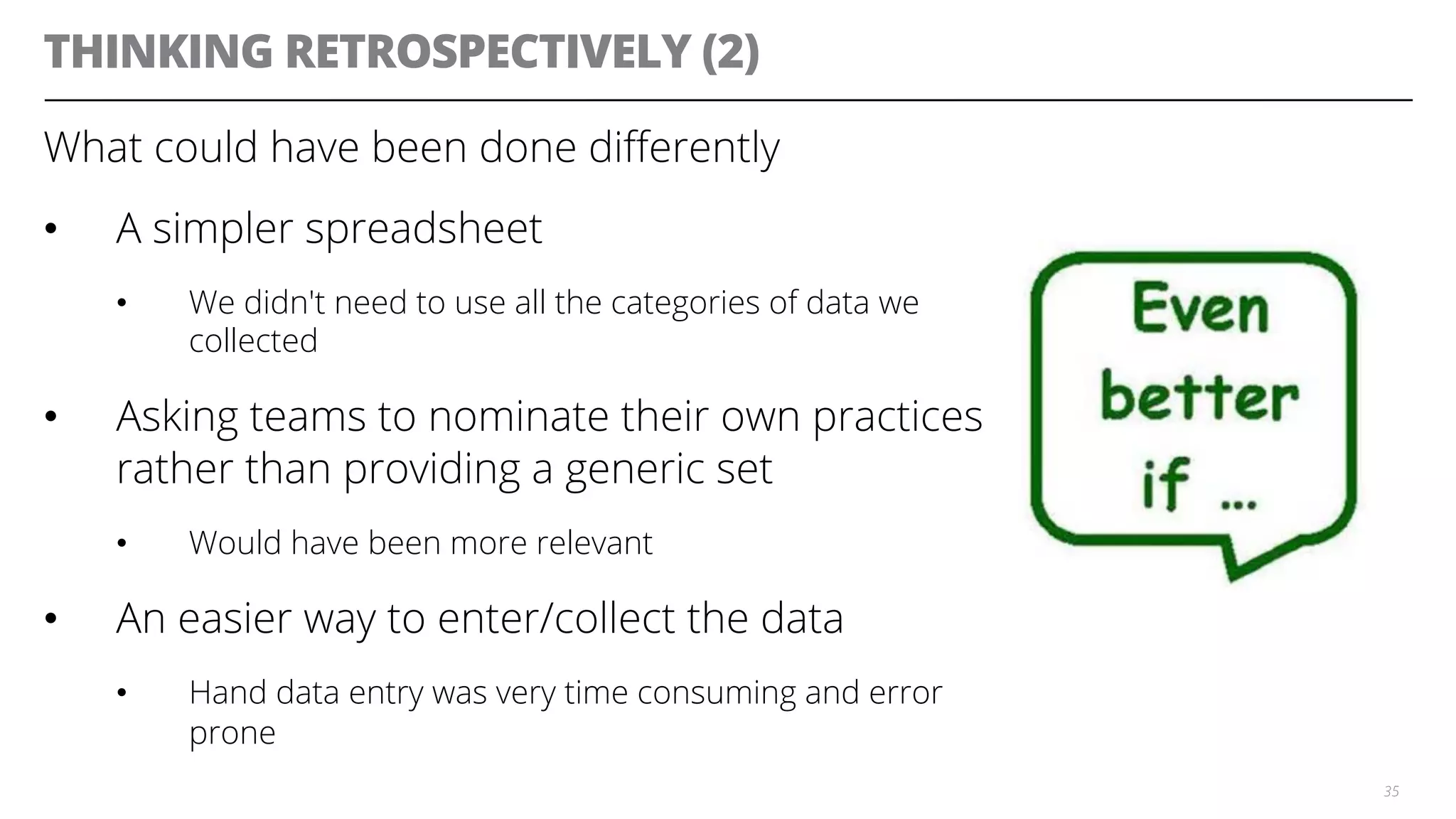 THINKING RETROSPECTIVELY (2)

What could have been done differently

• A simpler spreadsheet

• We didn't need to use all the categories of data we collected

• Asking teams to nominate their own practices rather than providing a generic set

• Would have been more relevant

• An easier way to enter/collect the data

• Hand data entry was very time consuming and error prone

Even better if ...

35